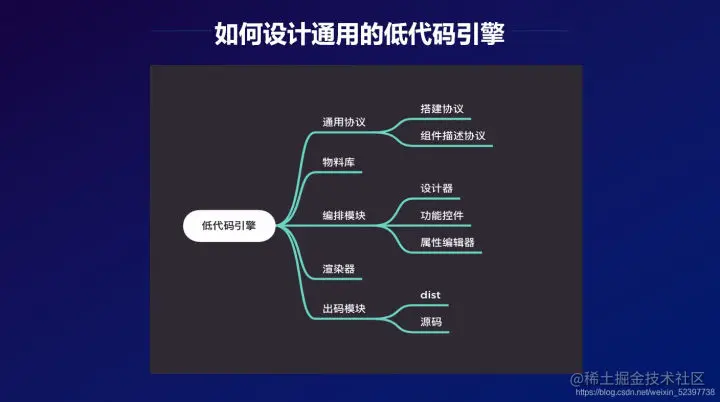 如何设计通用的低代码引擎

低代码引擎

通用协议

搭建协议

组件描述协议

物料库

编排模块

设计器

功能控件

属性编辑器

渲染器

出码模块

dist

源码

@稀土掘金技术社区
https://blog.csdn.net/weixin_52397738